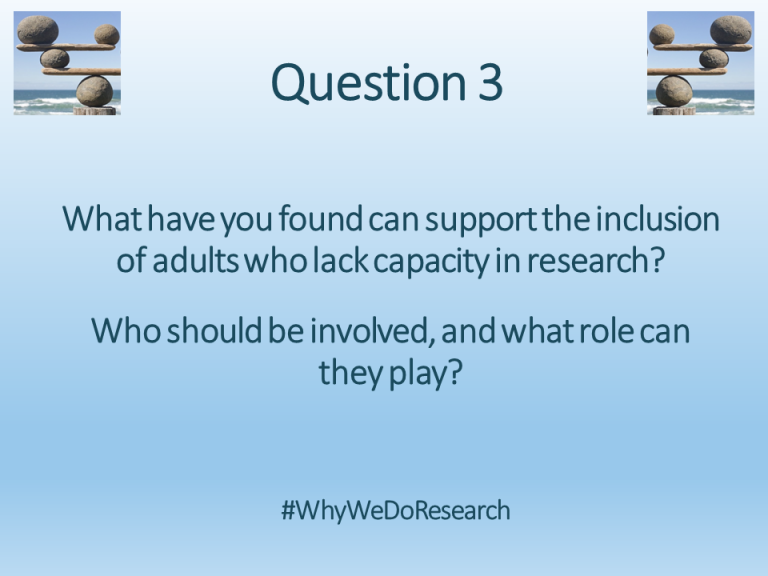 Question 3

What have you found can support the inclusion of adults who lack capacity in research?

Who should be involved, and what role can they play?

#WhyWeDoResearch